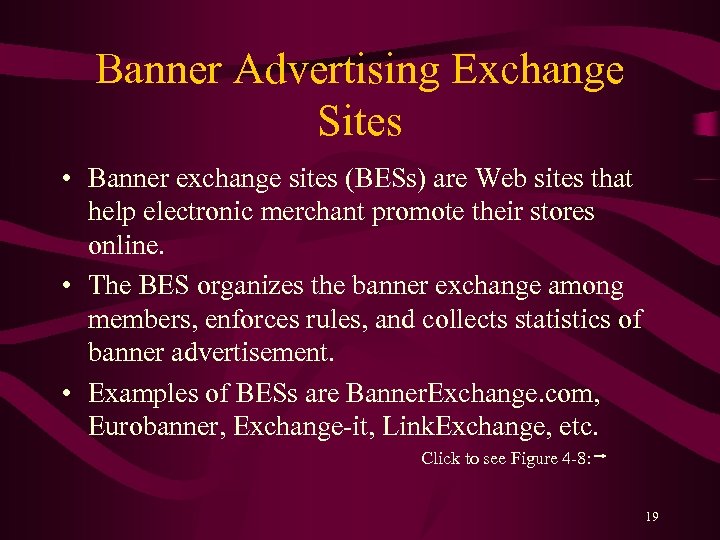 Banner Advertising Exchange Sites

• Banner exchange sites (BESs) are Web sites that help electronic merchant promote their stores online.

• The BES organizes the banner exchange among members, enforces rules, and collects statistics of banner advertisement.

• Examples of BESs are BannerExchange.com, Eurobanner, Exchange-it, LinkExchange, etc.

Click to see Figure 4-8: →

19